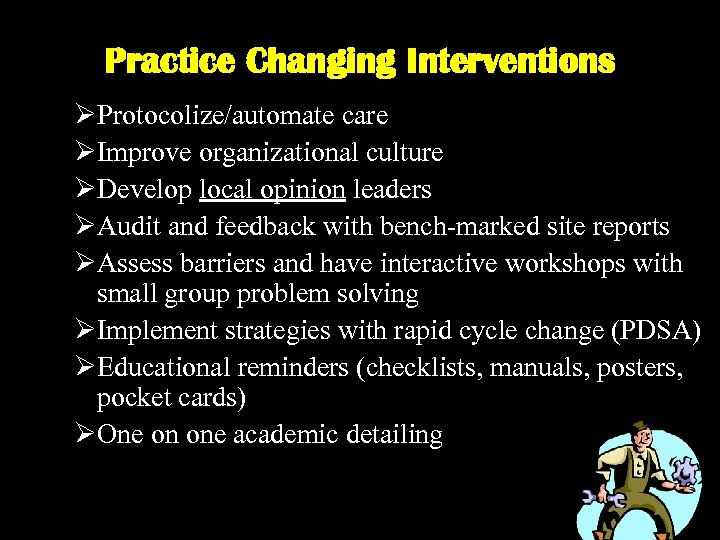 Practice Changing Interventions

➢Protocolize/automate care
➢Improve organizational culture
➢Develop local opinion leaders
➢Audit and feedback with bench-marked site reports
➢Assess barriers and have interactive workshops with small group problem solving
➢Implement strategies with rapid cycle change (PDSA)
➢Educational reminders (checklists, manuals, posters, pocket cards)
➢One on one academic detailing